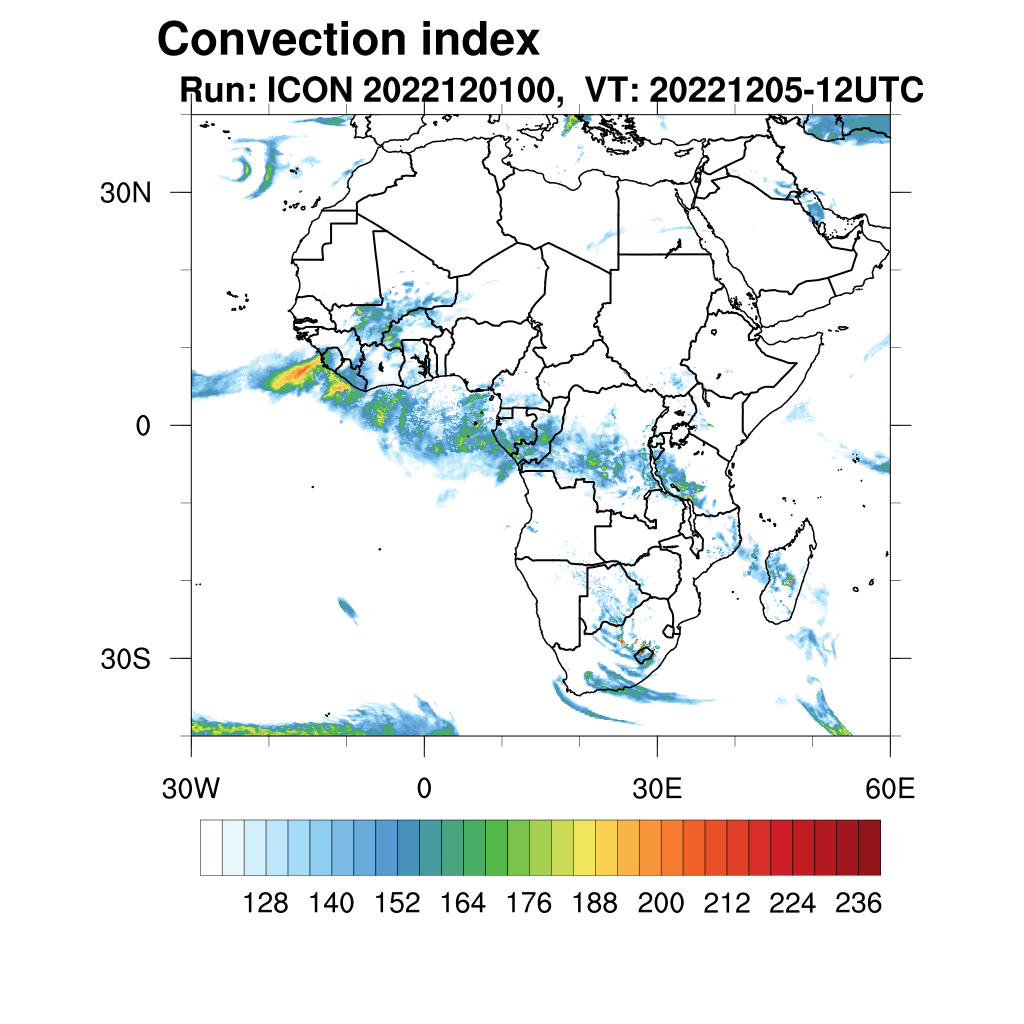 Convection index
Run: ICON 2022120100, VT: 20221205-12UTC

30N
0
30S
30W
0
30E
60E

128 140 152 164 176 188 200 212 224 236